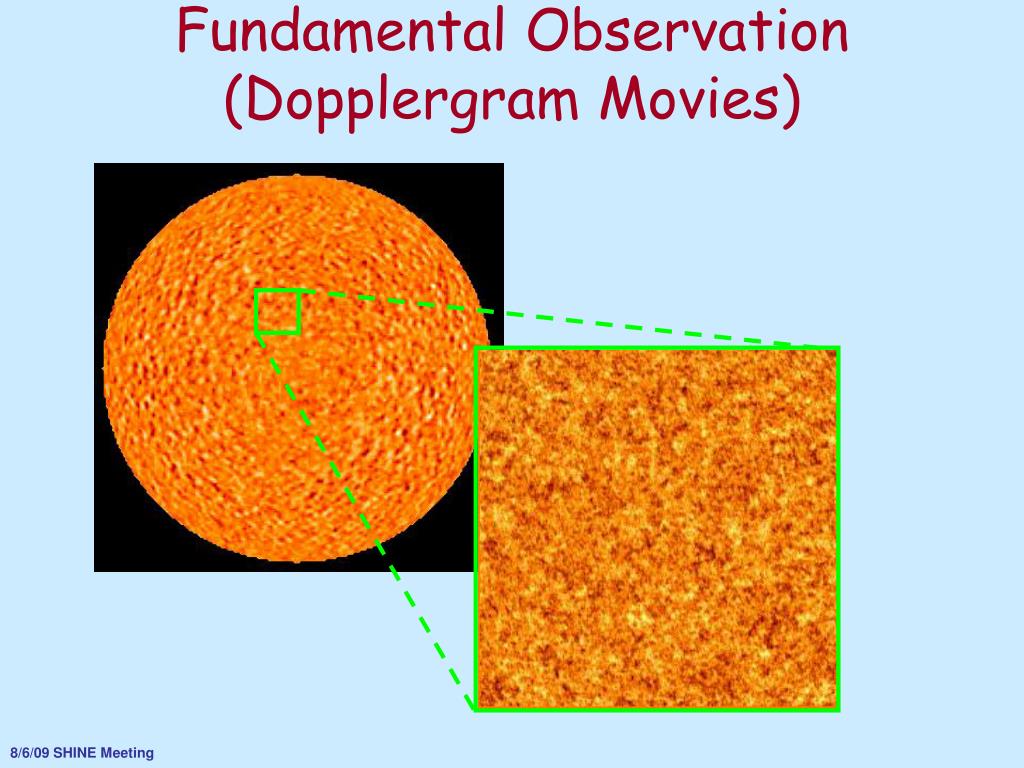 Fundamental Observation (Dopplergram Movies)

8/6/09 SHINE Meeting